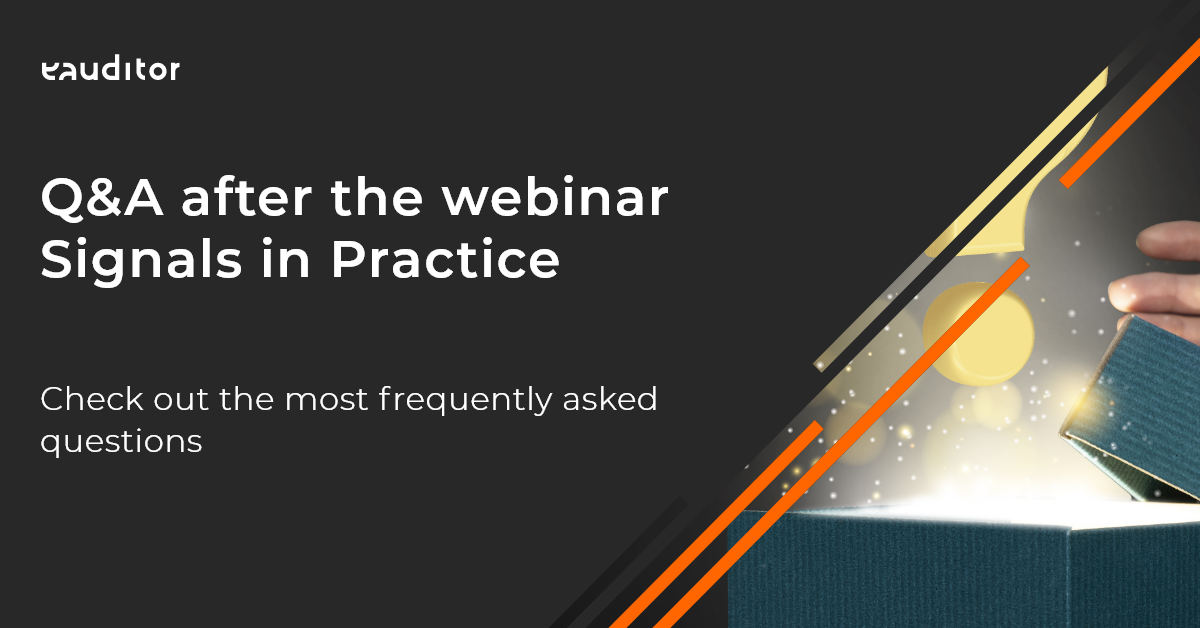 eauditor

Q&A after the webinar Signals in Practice

Check out the most frequently asked questions